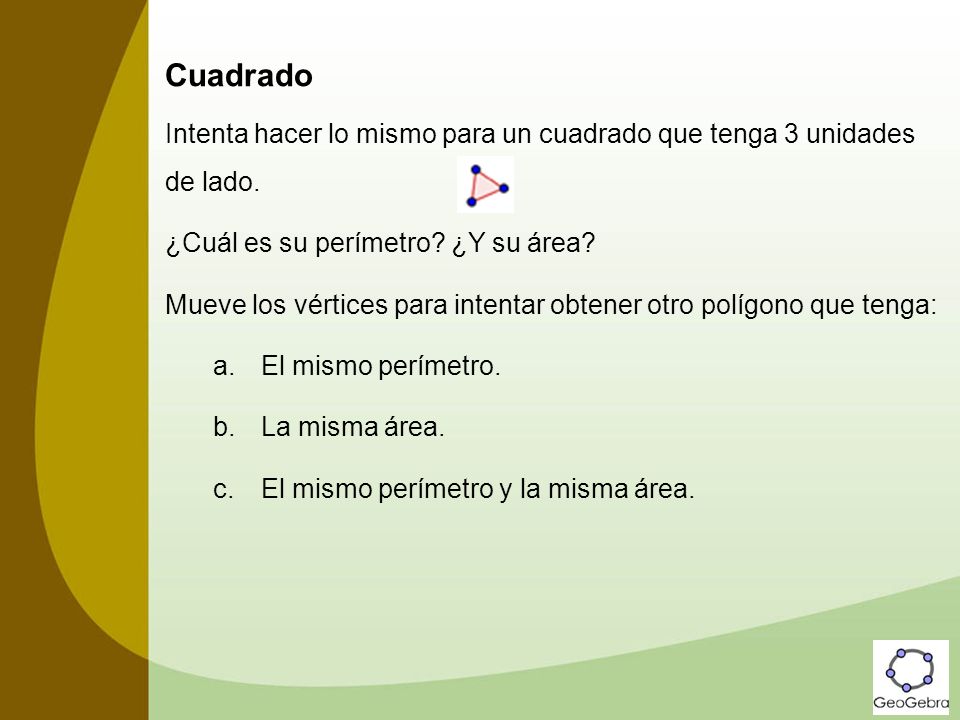 Cuadrado

Intenta hacer lo mismo para un cuadrado que tenga 3 unidades de lado.

¿Cuál es su perímetro? ¿Y su área?

Mueve los vértices para intentar obtener otro polígono que tenga:

a. El mismo perímetro.

b. La misma área.

c. El mismo perímetro y la misma área.

GeoGebra